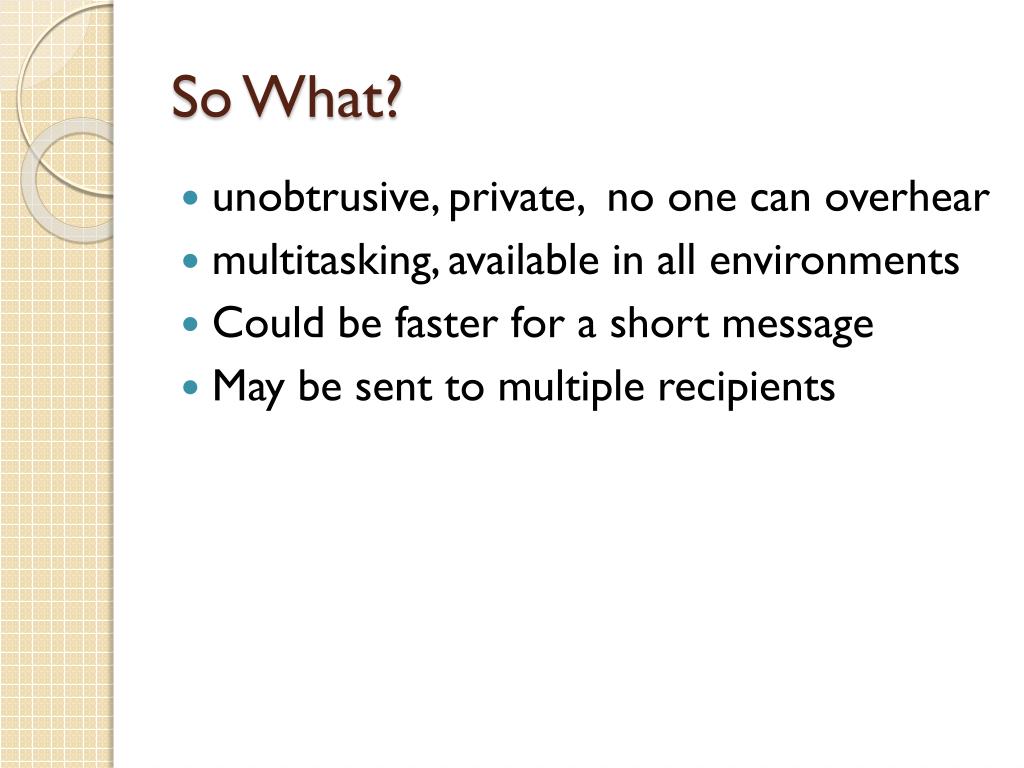 So What?

- unobtrusive, private, no one can overhear
- multitasking, available in all environments
- Could be faster for a short message
- May be sent to multiple recipients